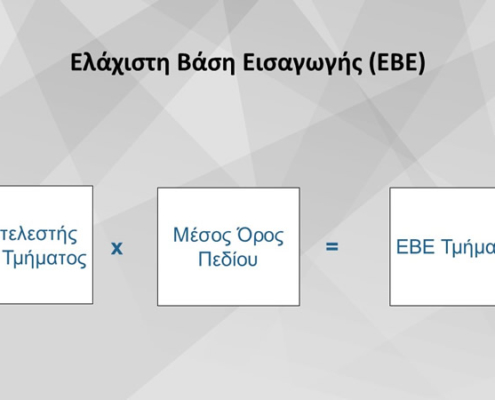 Ελάχιστη Βάση Εισαγωγής (ΕΒΕ)

τελεστής Τμήματος

x

Μέσος Όρος Πεδίου

=

ΕΒΕ Τμήμα